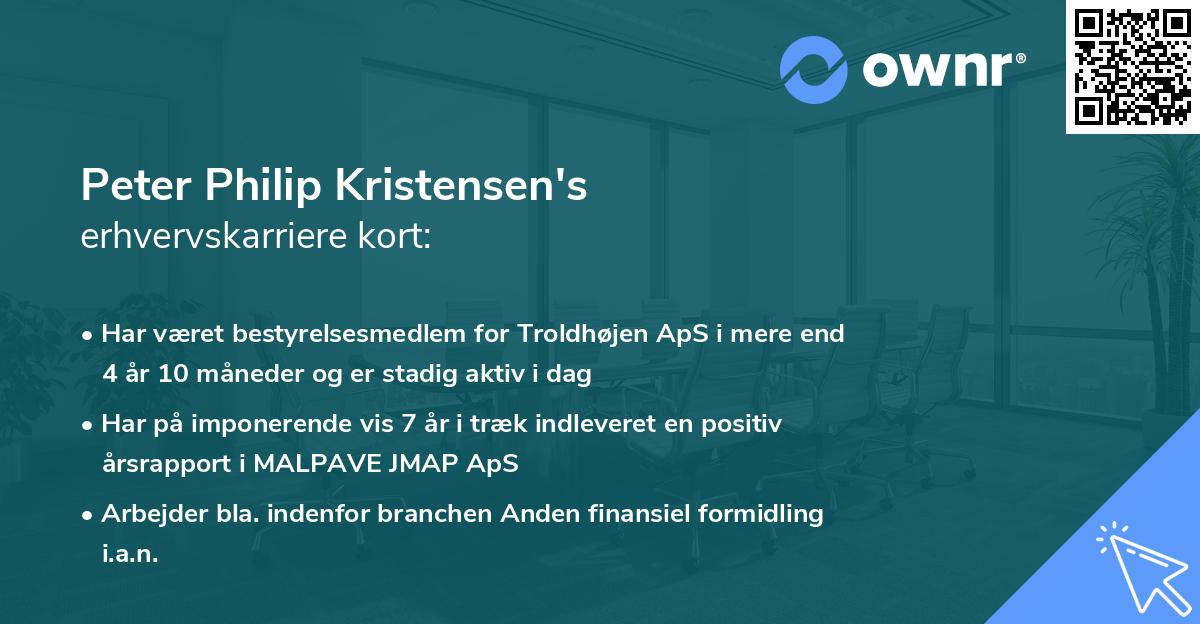 ownr®

Peter Philip Kristensen's
erhvervskarriere kort:

• Har været bestyrelsesmedlem for Troldhøjen ApS i mere end 4 år 10 måneder og er stadig aktiv i dag

• Har på imponerende vis 7 år i træk indleveret en positiv årsrapport i MALPAVE JMAP ApS

• Arbejder bla. indenfor branchen Anden finansiel formidling i.a.n.